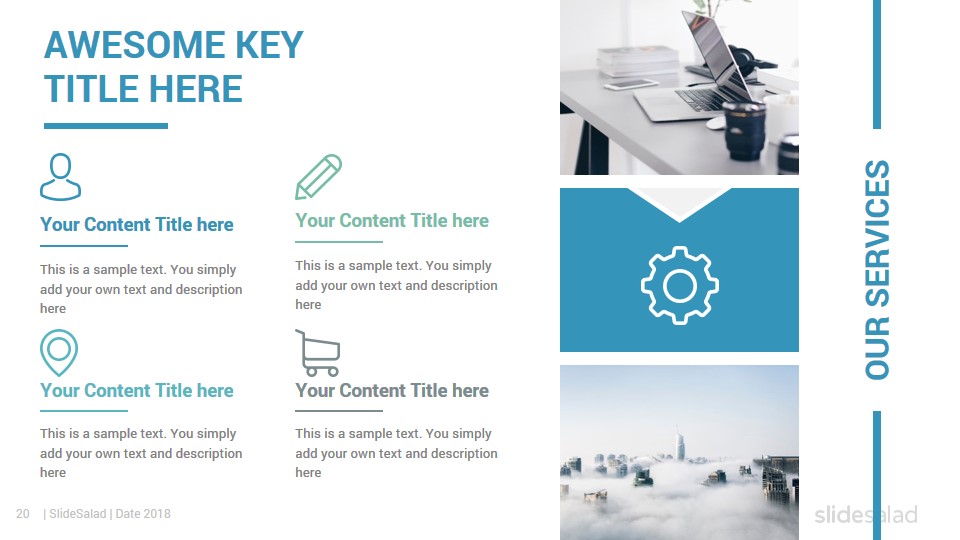 AWESOME KEY TITLE HERE

Your Content Title here

This is a sample text. You simply add your own text and description here

Your Content Title here

This is a sample text. You simply add your own text and description here

Your Content Title here

This is a sample text. You simply add your own text and description here

Your Content Title here

This is a sample text. You simply add your own text and description here

OUR SERVICES

20 | SlideSalad | Date 2018

slidesalad